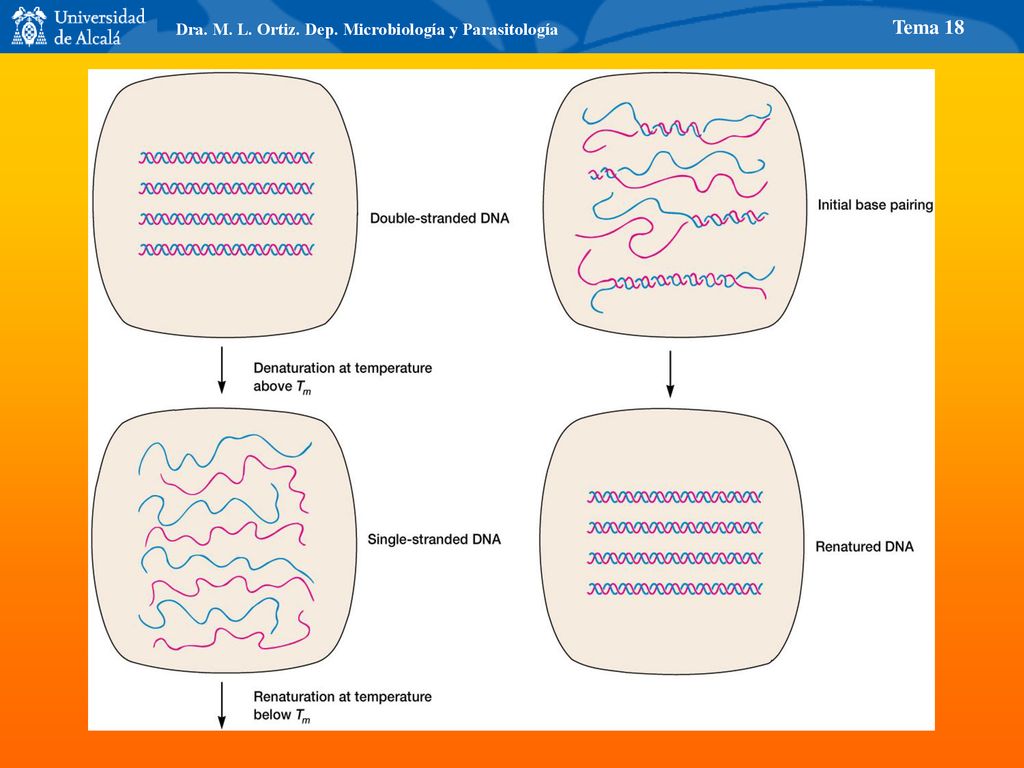 Universidad de Alcalá

Dra. M. L. Ortiz. Dep. Microbiología y Parasitología

Tema 18

Double-stranded DNA

Denaturation at temperature above $T_m$

Single-stranded DNA

Renaturation at temperature below $T_m$

Initial base pairing

Renatured DNA